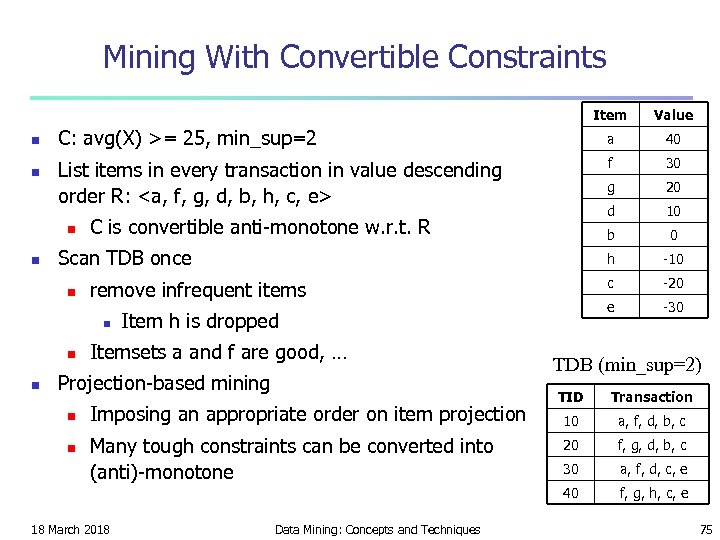 Mining With Convertible Constraints

- C: avg(X) >= 25, min_sup=2
- List items in every transaction in value descending order R: <a, f, g, d, b, h, c, e>
  - C is convertible anti-monotone w.r.t. R
- Scan TDB once
  - remove infrequent items
    - Item h is dropped
  - Itemsets a and f are good, …
- Projection-based mining
  - Imposing an appropriate order on item projection
  - Many tough constraints can be converted into (anti)-monotone

| Item | Value |
|---|---|
| a | 40 |
| f | 30 |
| g | 20 |
| d | 10 |
| b | 0 |
| h | -10 |
| c | -20 |
| e | -30 |

TDB (min_sup=2)

| TID | Transaction |
|---|---|
| 10 | a, f, d, b, c |
| 20 | f, g, d, b, c |
| 30 | a, f, d, c, e |
| 40 | f, g, h, c, e |

18 March 2018 Data Mining: Concepts and Techniques 75